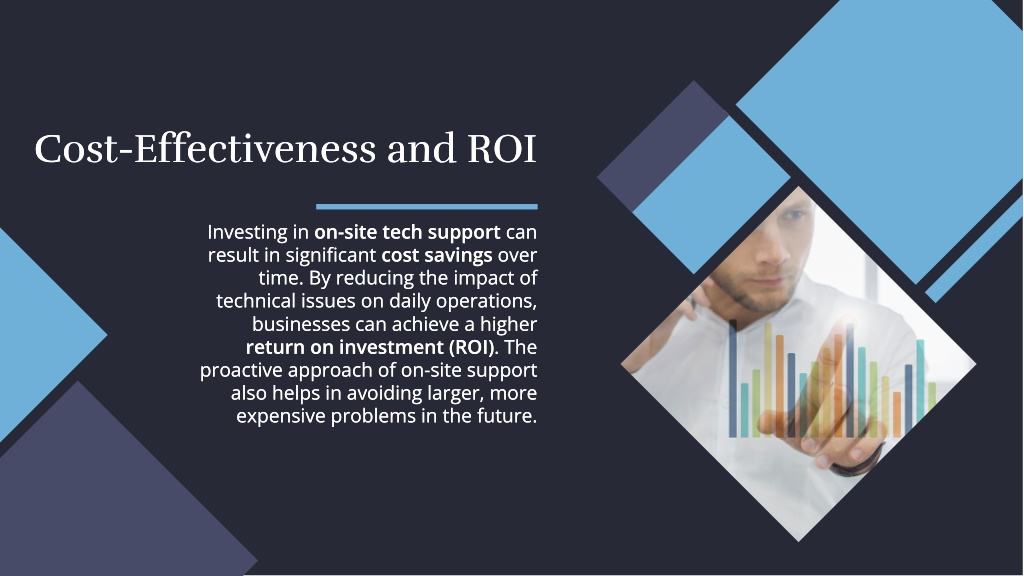 Cost-Effectiveness and ROI

Investing in on-site tech support can result in significant cost savings over time. By reducing the impact of technical issues on daily operations, businesses can achieve a higher return on investment (ROI). The proactive approach of on-site support also helps in avoiding larger, more expensive problems in the future.